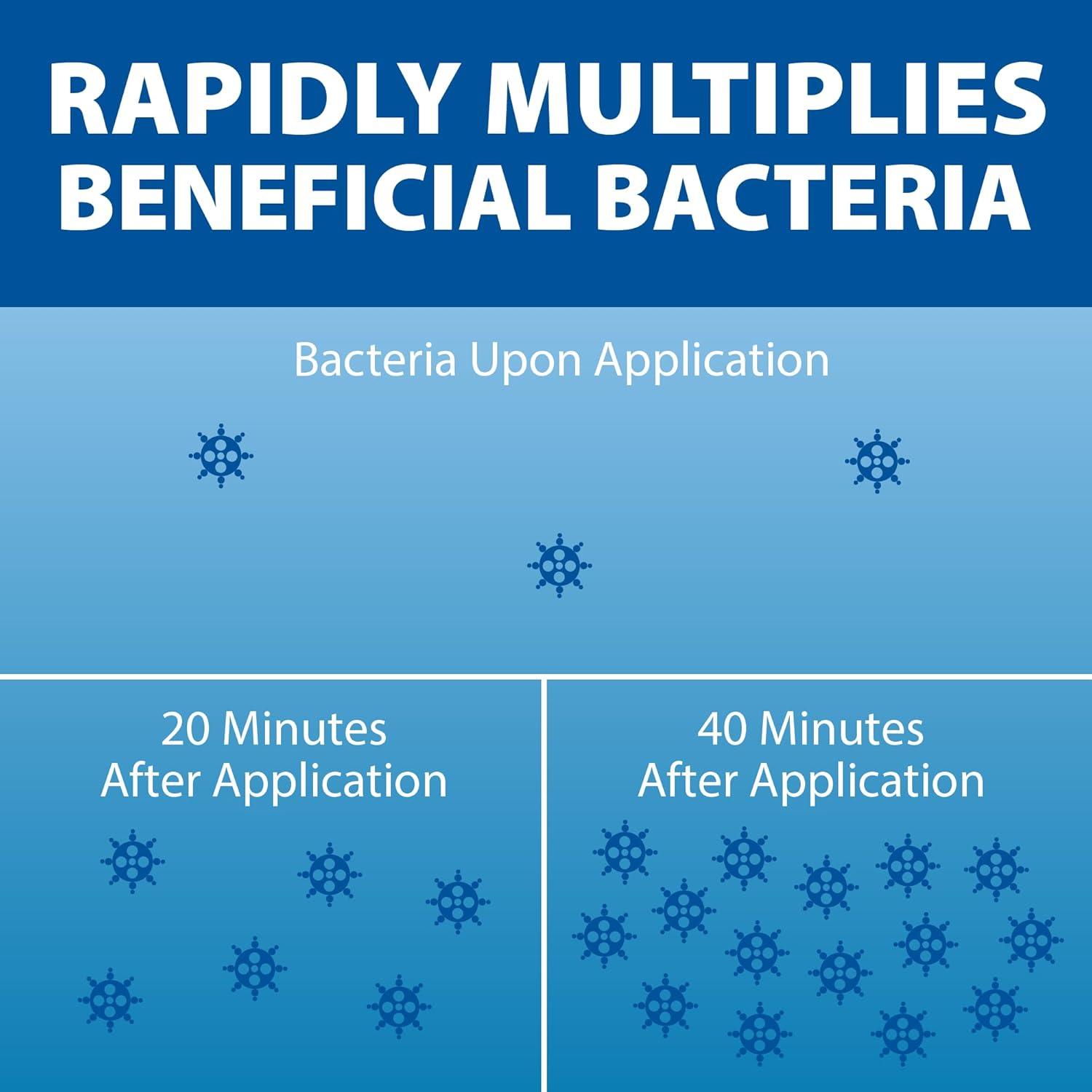 RAPIDLY MULTIPLIES BENEFICIAL BACTERIA

Bacteria Upon Application

20 Minutes After Application

40 Minutes After Application